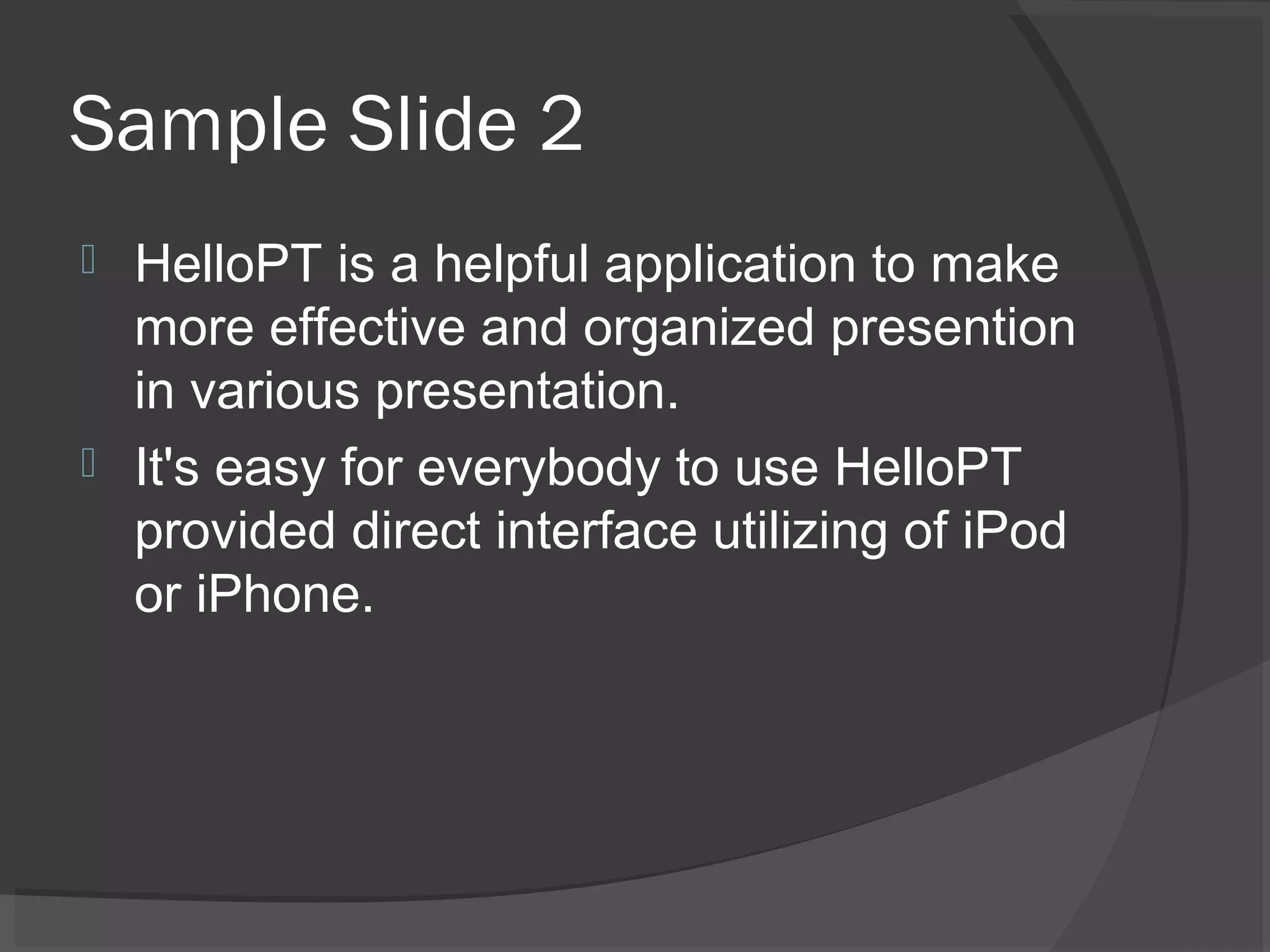 Sample Slide 2

HelloPT is a helpful application to make more effective and organized presention in various presentation.

It's easy for everybody to use HelloPT provided direct interface utilizing of iPod or iPhone.